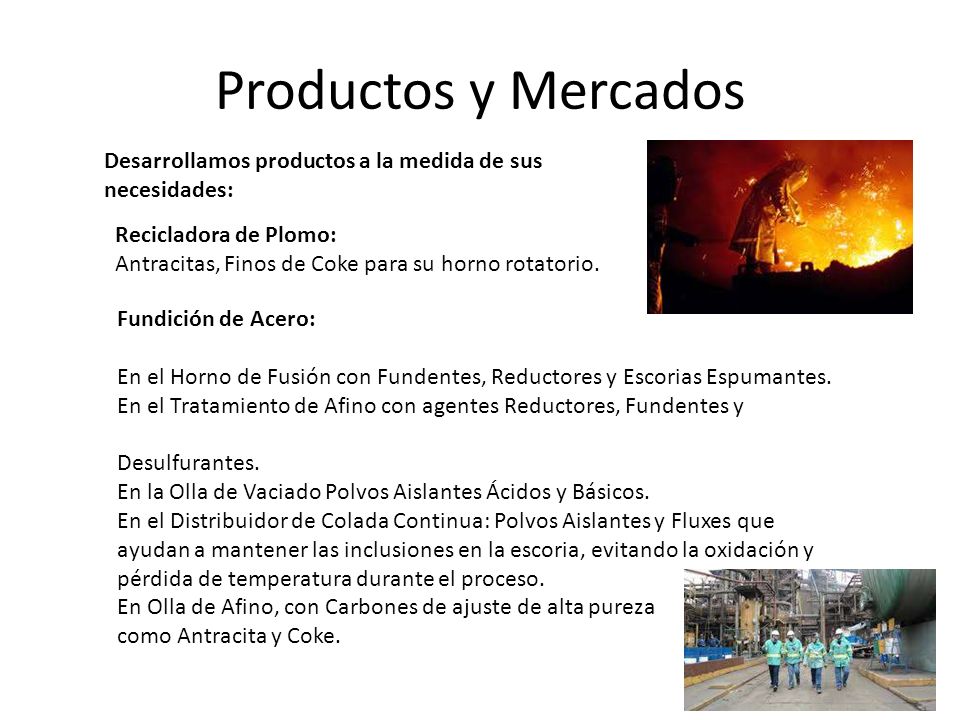 Productos y Mercados

Desarrollamos productos a la medida de sus necesidades:

Recicladora de Plomo:
Antracitas, Finos de Coke para su horno rotatorio.

Fundición de Acero:

En el Horno de Fusión con Fundentes, Reductores y Escorias Espumantes.
En el Tratamiento de Afino con agentes Reductores, Fundentes y

Desulfurantes.
En la Olla de Vaciado Polvos Aislantes Ácidos y Básicos.
En el Distribuidor de Colada Continua: Polvos Aislantes y Fluxes que ayudan a mantener las inclusiones en la escoria, evitando la oxidación y pérdida de temperatura durante el proceso.
En Olla de Afino, con Carbones de ajuste de alta pureza como Antracita y Coke.